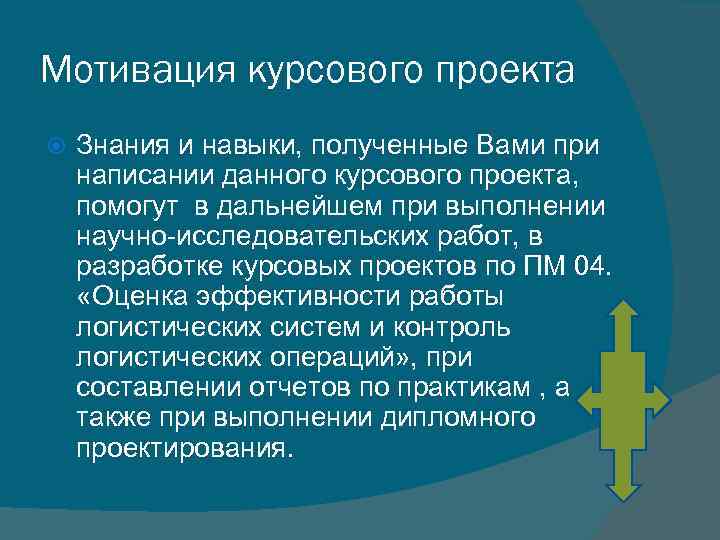 Мотивация курсового проекта

Знания и навыки, полученные Вами при написании данного курсового проекта, помогут в дальнейшем при выполнении научно-исследовательских работ, в разработке курсовых проектов по ПМ 04. «Оценка эффективности работы логистических систем и контроль логистических операций», при составлении отчетов по практикам , а также при выполнении дипломного проектирования.